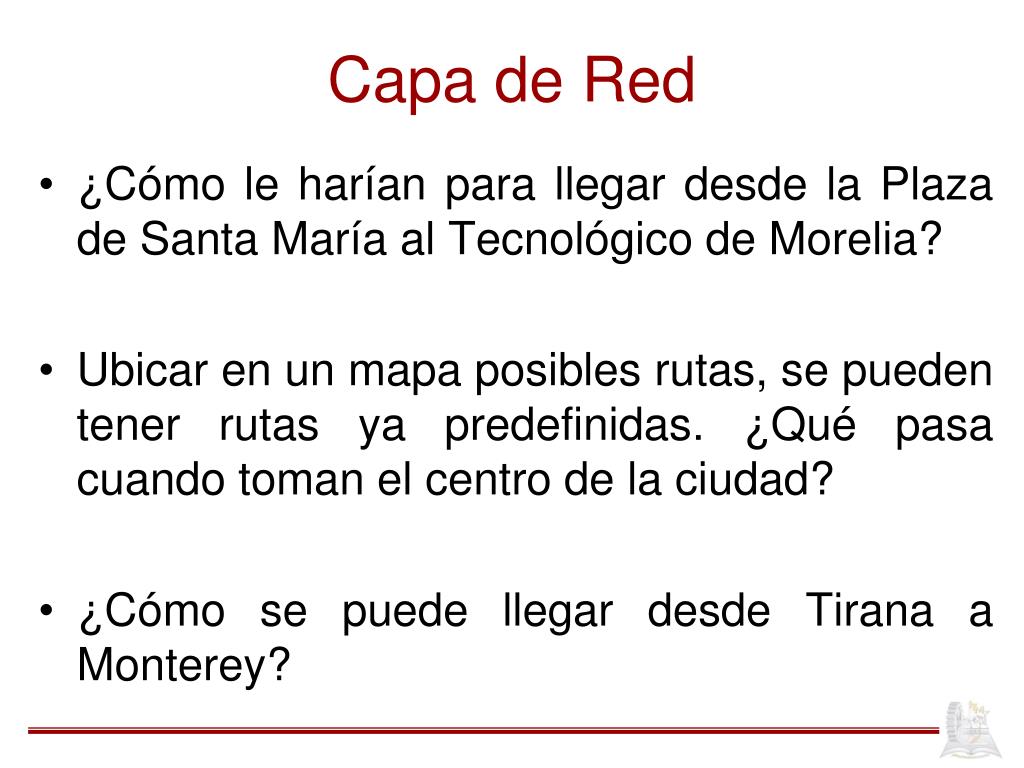 Capa de Red

• ¿Cómo le harían para llegar desde la Plaza de Santa María al Tecnológico de Morelia?

• Ubicar en un mapa posibles rutas, se pueden tener rutas ya predefinidas. ¿Qué pasa cuando toman el centro de la ciudad?

• ¿Cómo se puede llegar desde Tirana a Monterey?